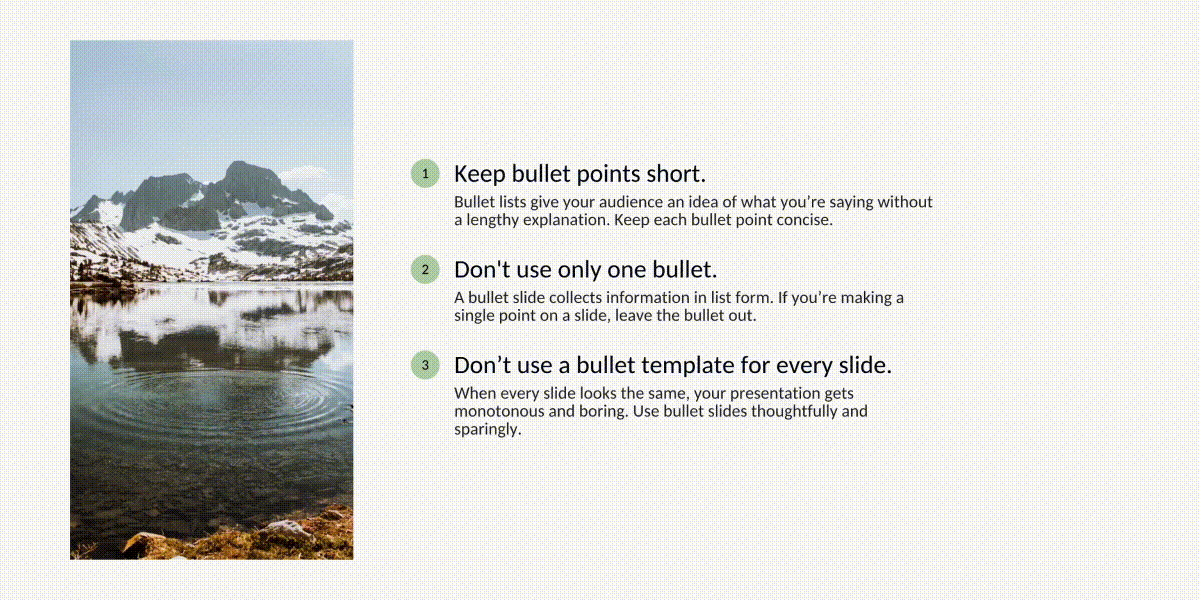 1 Keep bullet points short.

Bullet lists give your audience an idea of what you're saying without a lengthy explanation. Keep each bullet point concise.

2 Don't use only one bullet.

A bullet slide collects information in list form. If you're making a single point on a slide, leave the bullet out.

3 Don't use a bullet template for every slide.

When every slide looks the same, your presentation gets monotonous and boring. Use bullet slides thoughtfully and sparingly.